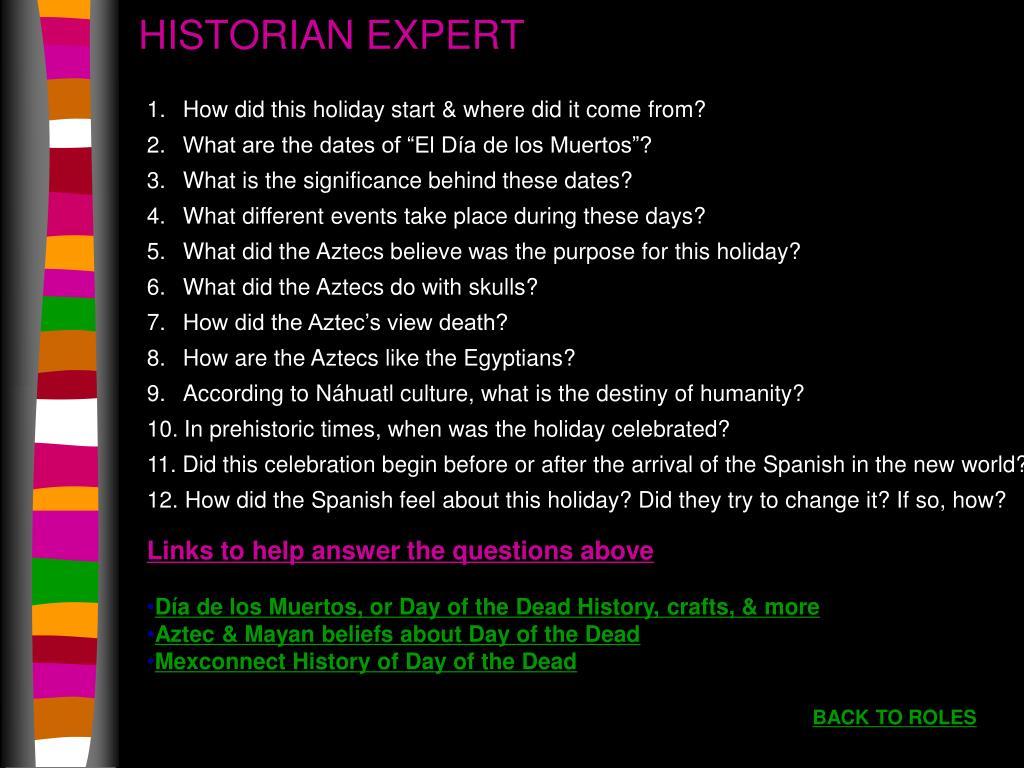 HISTORIAN EXPERT

1. How did this holiday start & where did it come from?
2. What are the dates of “El Día de los Muertos”?
3. What is the significance behind these dates?
4. What different events take place during these days?
5. What did the Aztecs believe was the purpose for this holiday?
6. What did the Aztecs do with skulls?
7. How did the Aztec’s view death?
8. How are the Aztecs like the Egyptians?
9. According to Náhuatl culture, what is the destiny of humanity?
10. In prehistoric times, when was the holiday celebrated?
11. Did this celebration begin before or after the arrival of the Spanish in the new world?
12. How did the Spanish feel about this holiday? Did they try to change it? If so, how?

Links to help answer the questions above

•Día de los Muertos, or Day of the Dead History, crafts, & more
•Aztec & Mayan beliefs about Day of the Dead
•Mexconnect History of Day of the Dead

BACK TO ROLES